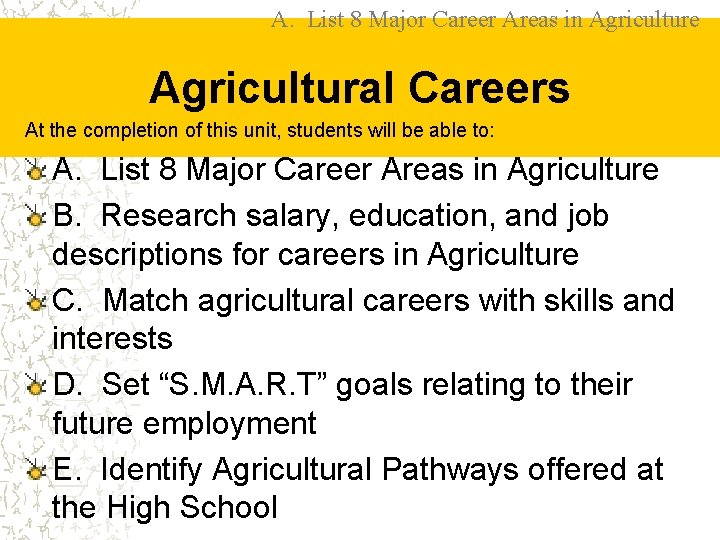 A. List 8 Major Career Areas in Agriculture

Agricultural Careers

At the completion of this unit, students will be able to:

A. List 8 Major Career Areas in Agriculture

B. Research salary, education, and job descriptions for careers in Agriculture

C. Match agricultural careers with skills and interests

D. Set “S.M.A.R.T” goals relating to their future employment

E. Identify Agricultural Pathways offered at the High School